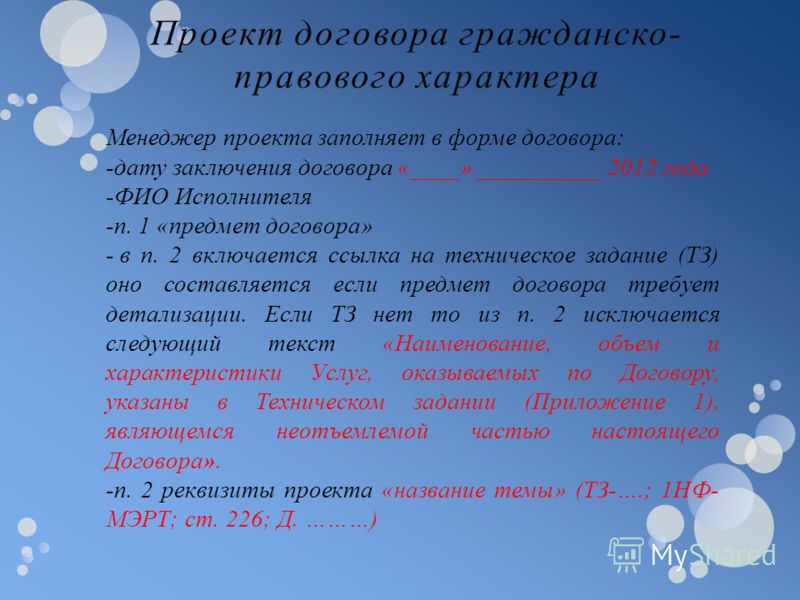 Проект договора гражданско-правового характера

Менеджер проекта заполняет в форме договора:
-дату заключения договора «____» __________ 2012 года
-ФИО Исполнителя
-п. 1 «предмет договора»
- в п. 2 включается ссылка на техническое задание (ТЗ) оно составляется если предмет договора требует детализации. Если ТЗ нет то из п. 2 исключается следующий текст «Наименование, объем и характеристики Услуг, оказываемых по Договору, указаны в Техническом задании (Приложение 1), являющемся неотъемлемой частью настоящего Договора».
-п. 2 реквизиты проекта «название темы» (ТЗ-….; 1НФ-МЭРТ; ст. 226; Д. ………)

MyShared